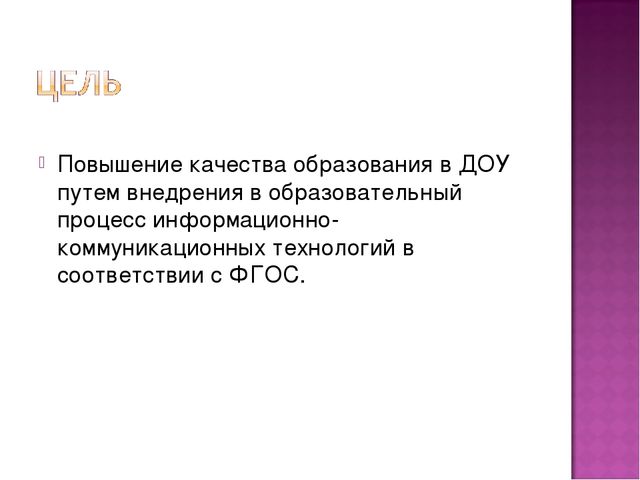 ЦЕЛЬ

Повышение качества образования в ДОУ путем внедрения в образовательный процесс информационно-коммуникационных технологий в соответствии с ФГОС.